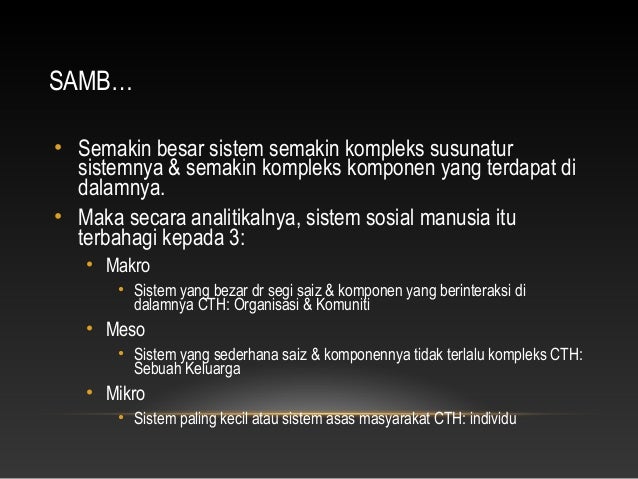 SAMB…

• Semakin besar sistem semakin kompleks susunatur sistemnya & semakin kompleks komponen yang terdapat di dalamnya.
• Maka secara analitikalnya, sistem sosial manusia itu terbahagi kepada 3:
  • Makro
    • Sistem yang bezar dr segi saiz & komponen yang berinteraksi di dalamnya CTH: Organisasi & Komuniti
  • Meso
    • Sistem yang sederhana saiz & komponennya tidak terlalu kompleks CTH: Sebuah Keluarga
  • Mikro
    • Sistem paling kecil atau sistem asas masyarakat CTH: individu